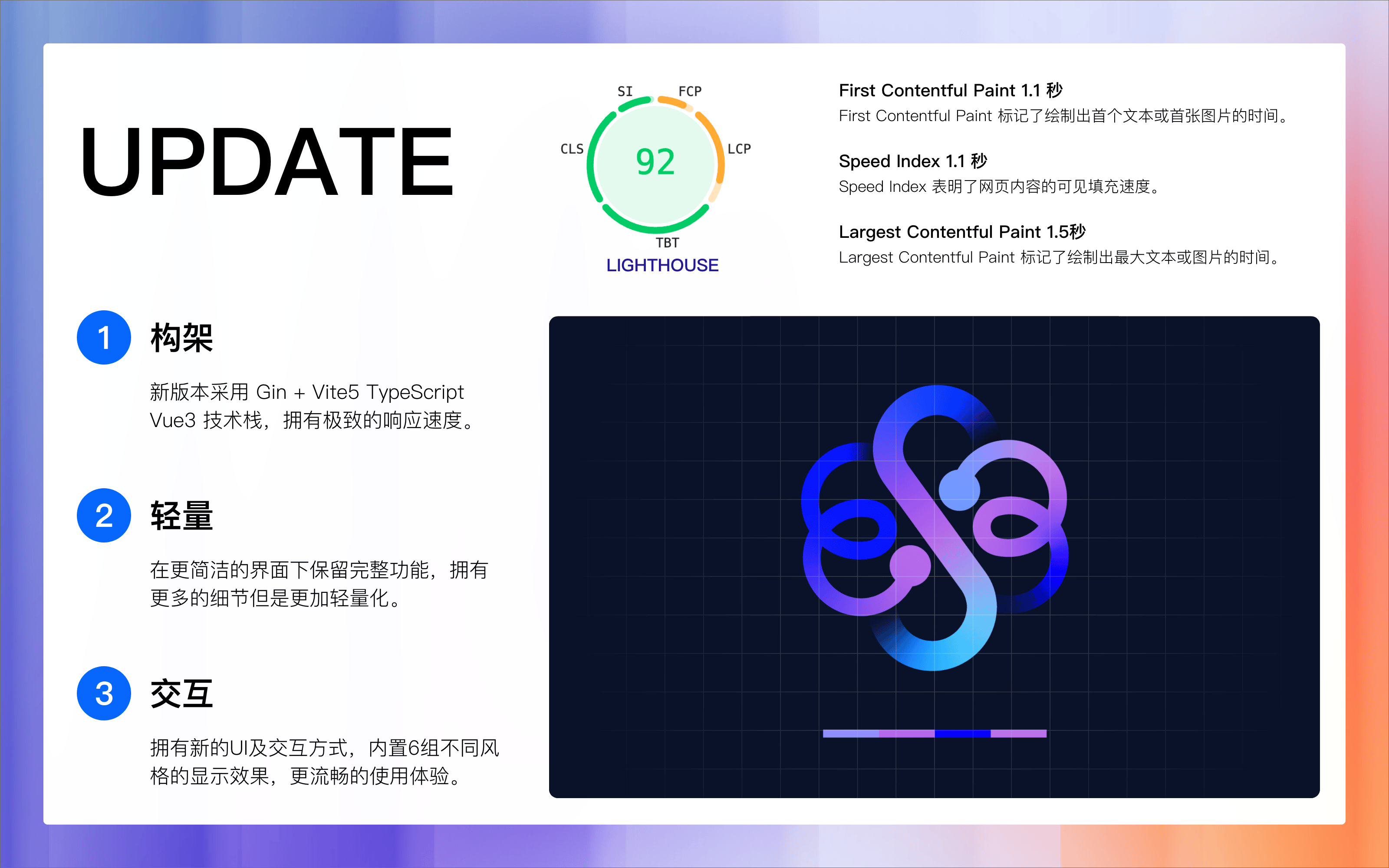 UPDATE

SI
FCP
CLS
92
LCP
TBT
LIGHTHOUSE

First Contentful Paint 1.1 秒
First Contentful Paint 标记了绘制出首个文本或首张图片的时间。

Speed Index 1.1 秒
Speed Index 表明了网页内容的可见填充速度。

Largest Contentful Paint 1.5秒
Largest Contentful Paint 标记了绘制出最大文本或图片的时间。

1 构架

新版本采用 Gin + Vite5 TypeScript Vue3 技术栈，拥有极致的响应速度。

2 轻量

在更简洁的界面下保留完整功能，拥有更多的细节但是更加轻量化。

3 交互

拥有新的UI及交互方式，内置6组不同风格的显示效果，更流畅的使用体验。